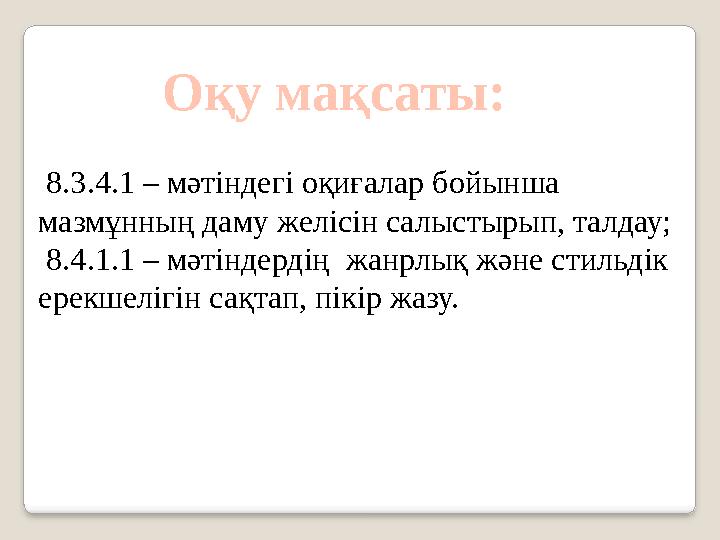 Оқу мақсаты:

8.3.4.1 – мәтіндегі оқиғалар бойынша мазмұнның даму желісін салыстырып, талдау;
8.4.1.1 – мәтіндердің жанрлық және стильдік ерекшелігін сақтап, пікір жазу.